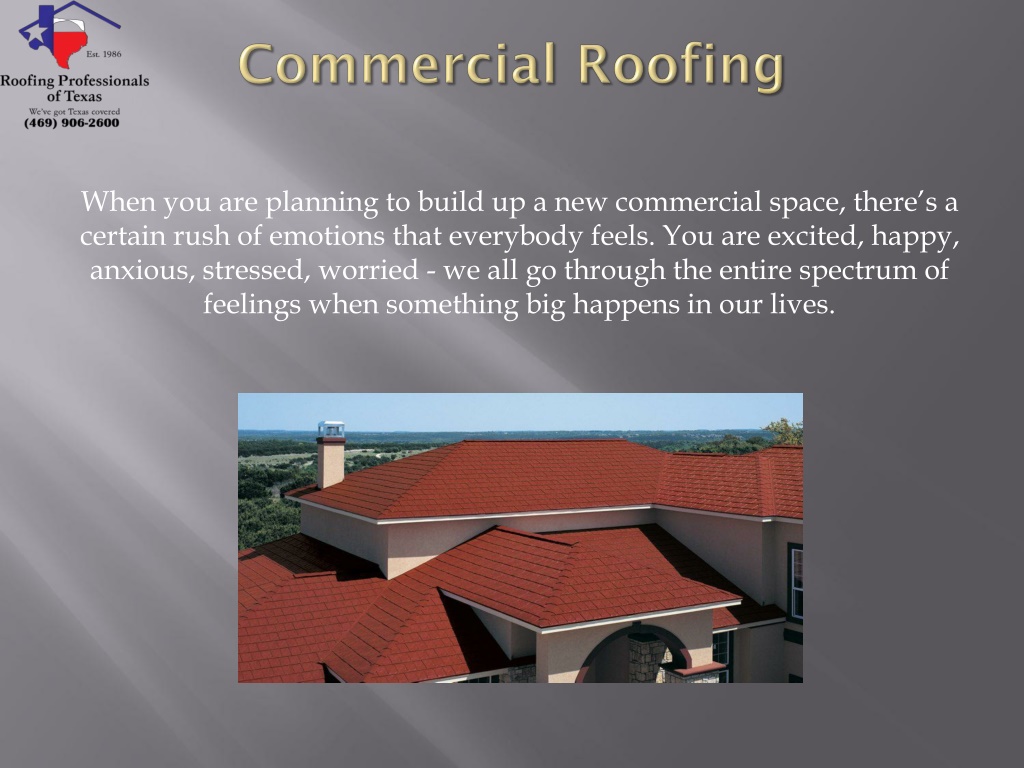 Est. 1986
Roofing Professionals of Texas
We've got Texas covered
(469) 906-2600

Commercial Roofing

When you are planning to build up a new commercial space, there's a certain rush of emotions that everybody feels. You are excited, happy, anxious, stressed, worried - we all go through the entire spectrum of feelings when something big happens in our lives.